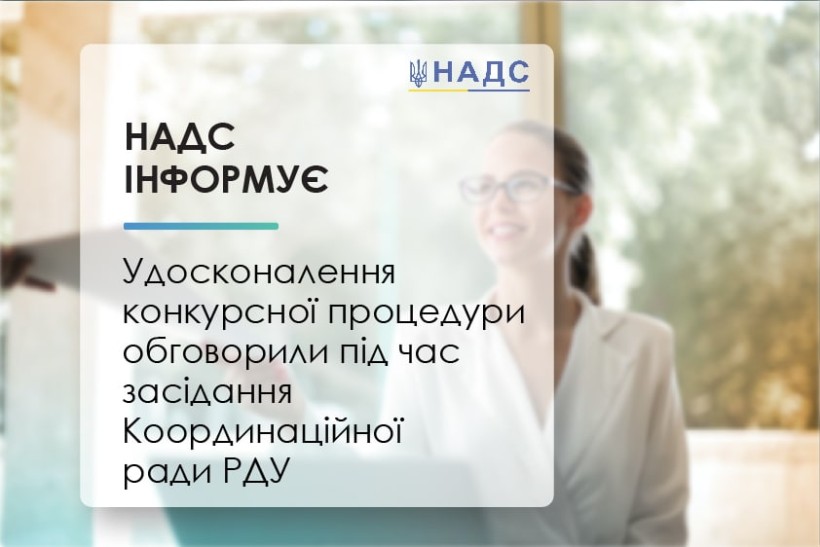 НАДС

НАДС ІНФОРМУЄ

Удосконалення конкурсної процедури обговорили під час засідання Координаційної ради РДУ